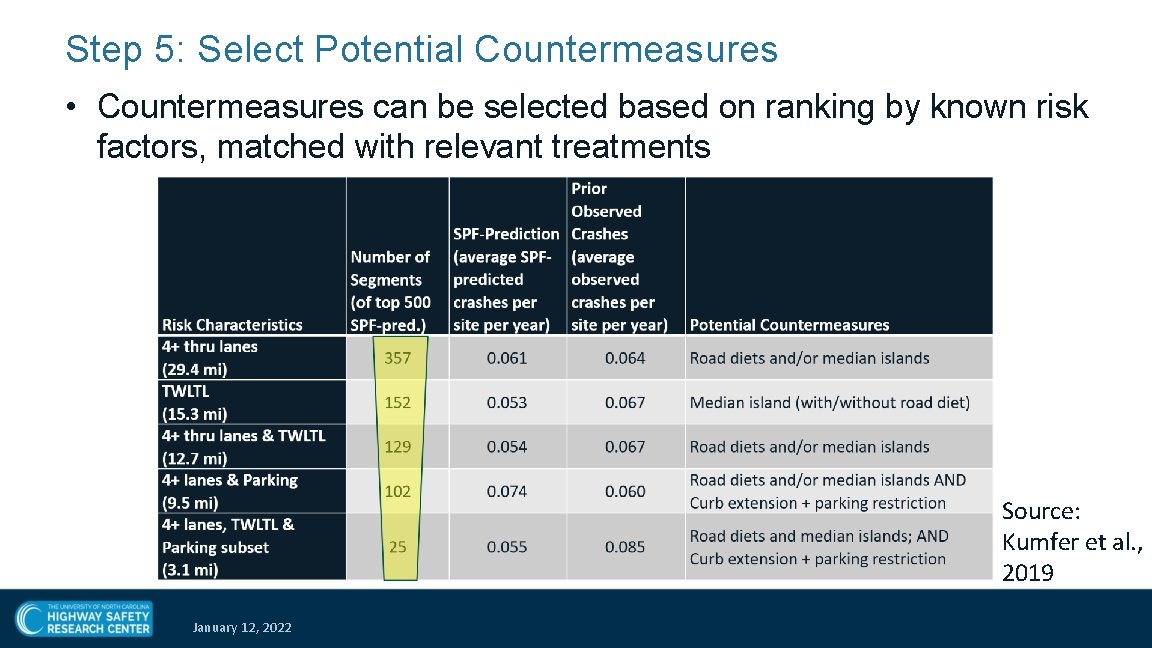 Step 5: Select Potential Countermeasures

• Countermeasures can be selected based on ranking by known risk factors, matched with relevant treatments

| Risk Characteristics | Number of Segments (of top 500 SPF-pred.) | SPF-Prediction (average SPF-predicted crashes per site per year) | Prior Observed Crashes (average observed crashes per site per year) | Potential Countermeasures |
|---|---|---|---|---|
| 4+ thru lanes (29.4 mi) | 357 | 0.061 | 0.064 | Road diets and/or median islands |
| TWLTL (15.3 mi) | 152 | 0.053 | 0.067 | Median island (with/without road diet) |
| 4+ thru lanes & TWLTL (12.7 mi) | 129 | 0.054 | 0.067 | Road diets and/or median islands |
| 4+ lanes & Parking (9.5 mi) | 102 | 0.074 | 0.060 | Road diets and/or median islands AND Curb extension + parking restriction |
| 4+ lanes, TWLTL & Parking subset (3.1 mi) | 25 | 0.055 | 0.085 | Road diets and median islands; AND Curb extension + parking restriction |

Source: Kumfer et al., 2019

THE UNIVERSITY OF NORTH CAROLINA HIGHWAY SAFETY RESEARCH CENTER

January 12, 2022